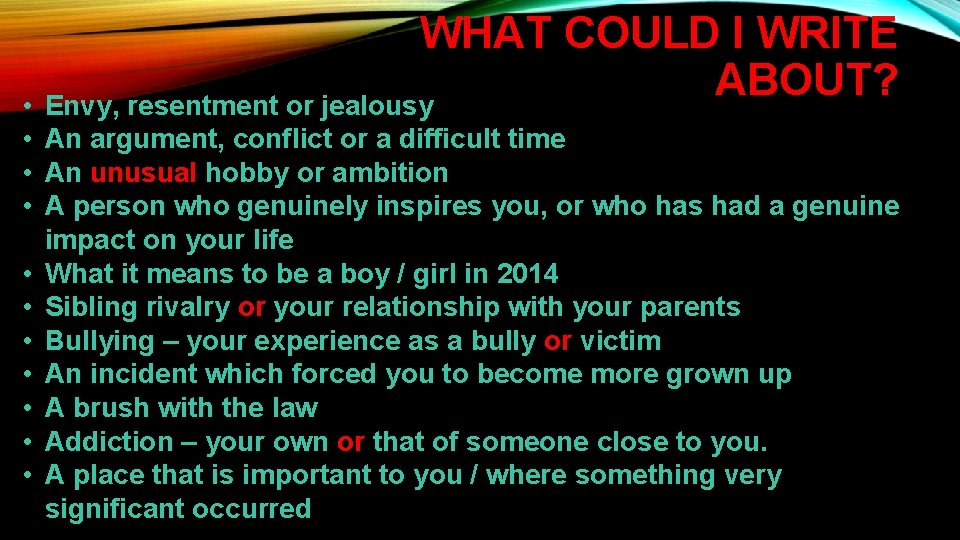 WHAT COULD I WRITE ABOUT?

• Envy, resentment or jealousy
• An argument, conflict or a difficult time
• An unusual hobby or ambition
• A person who genuinely inspires you, or who has had a genuine impact on your life
• What it means to be a boy / girl in 2014
• Sibling rivalry or your relationship with your parents
• Bullying – your experience as a bully or victim
• An incident which forced you to become more grown up
• A brush with the law
• Addiction – your own or that of someone close to you.
• A place that is important to you / where something very significant occurred